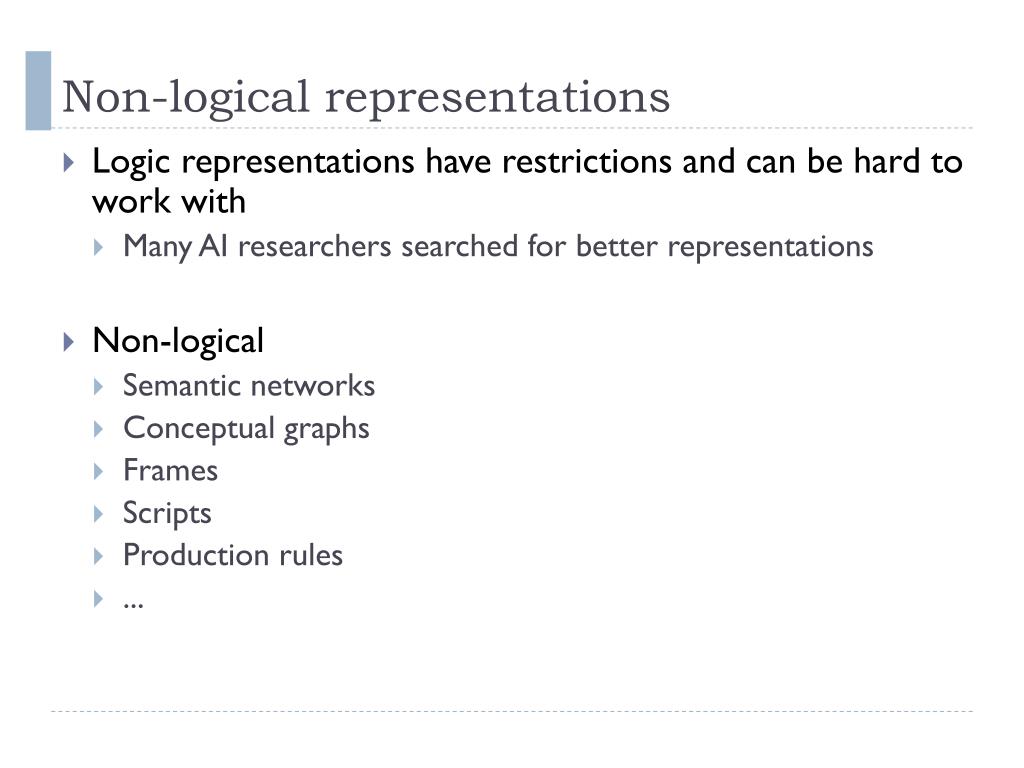 Non-logical representations

Logic representations have restrictions and can be hard to work with

Many AI researchers searched for better representations

Non-logical

Semantic networks

Conceptual graphs

Frames

Scripts

Production rules

...